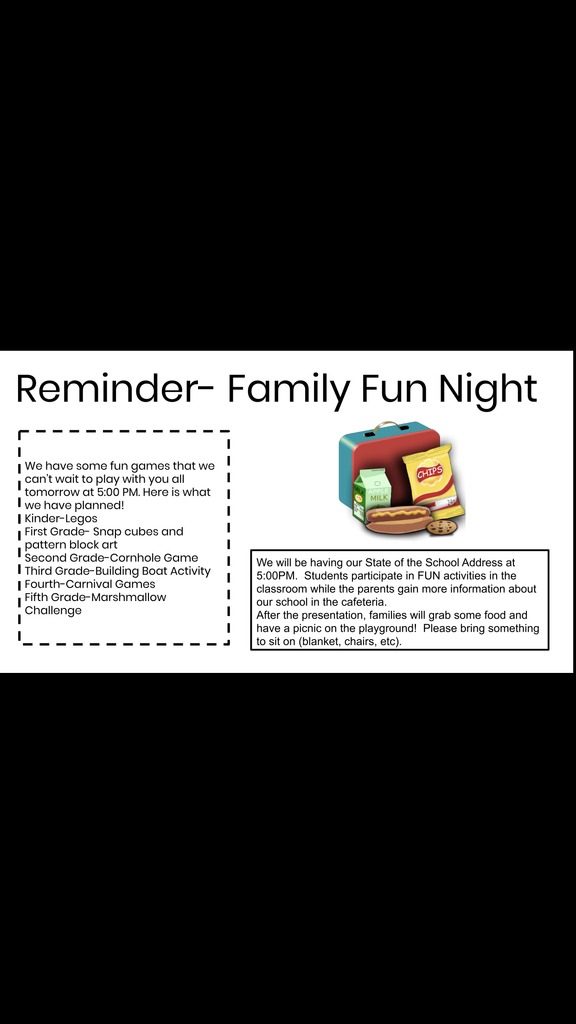 Reminder- Family Fun Night

We have some fun games that we can't wait to play with you all tomorrow at 5:00 PM. Here is what we have planned!
Kinder-Legos
First Grade- Snap cubes and pattern block art
Second Grade-Cornhole Game
Third Grade-Building Boat Activity
Fourth-Carnival Games
Fifth Grade-Marshmallow Challenge

MILK

CHIPS

We will be having our State of the School Address at 5:00PM. Students participate in FUN activities in the classroom while the parents gain more information about our school in the cafeteria.
After the presentation, families will grab some food and have a picnic on the playground! Please bring something to sit on (blanket, chairs, etc).